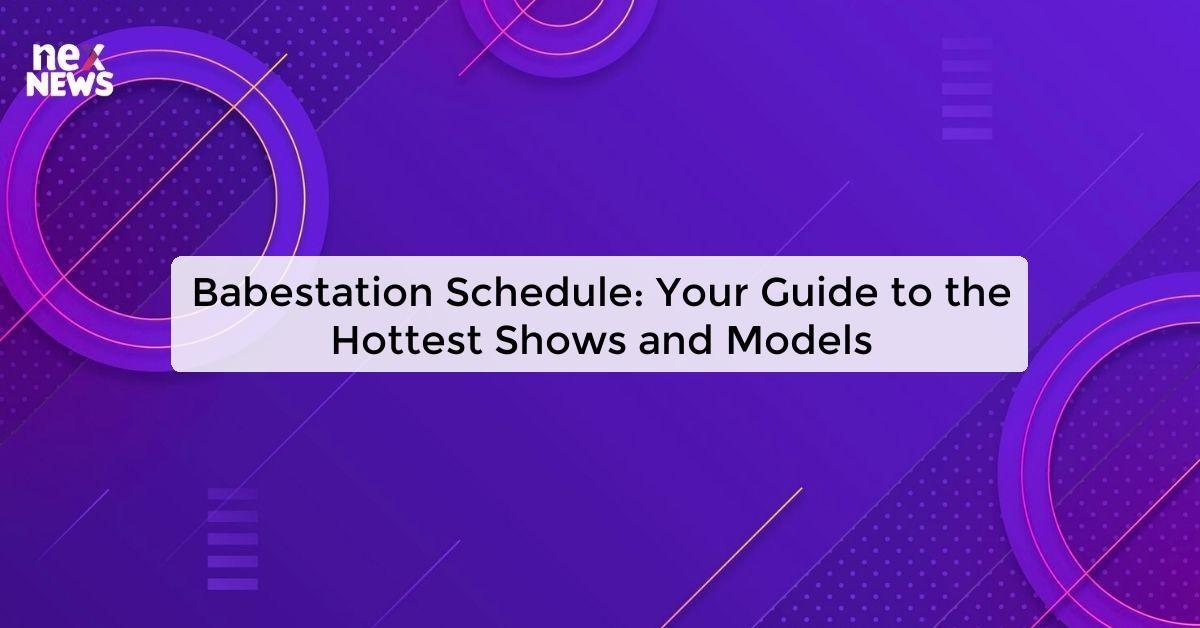 nex NEWS

Babestation Schedule: Your Guide to the Hottest Shows and Models